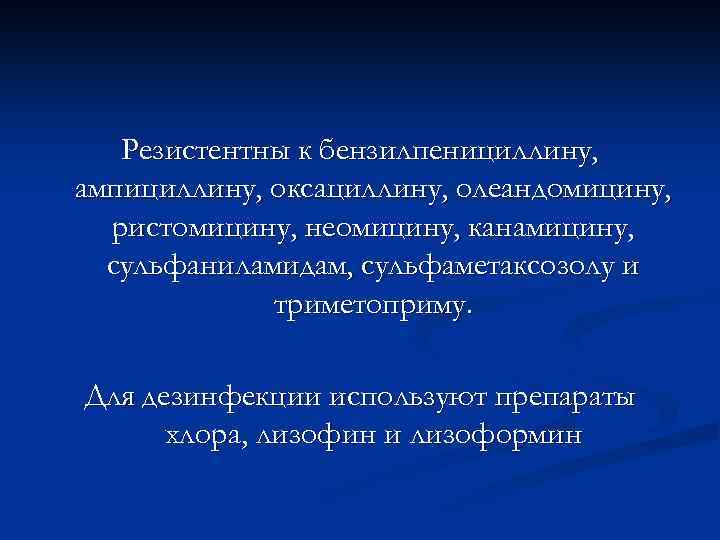 Резистентны к бензилпенициллину, ампициллину, оксациллину, олеандомицину, ристомицину, неомицину, канамицину, сульфаниламидам, сульфаметаксозолу и триметоприму.

Для дезинфекции используют препараты хлора, лизофин и лизоформин